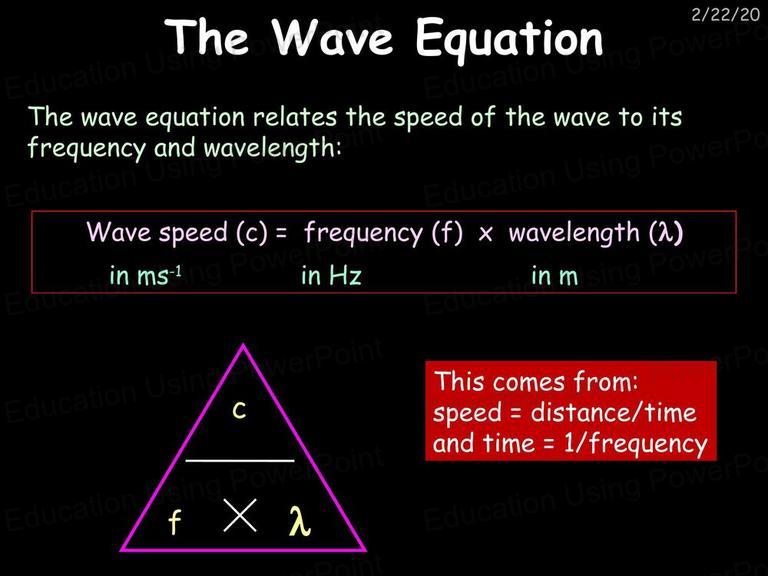 2/22/20

The Wave Equation

The wave equation relates the speed of the wave to its frequency and wavelength:

Wave speed (c) = frequency (f) x wavelength ($\lambda$)
in $ms^{-1}$ in Hz in m

c
f × $\lambda$

This comes from:
speed = distance/time
and time = 1/frequency

Education Using PowerPoint